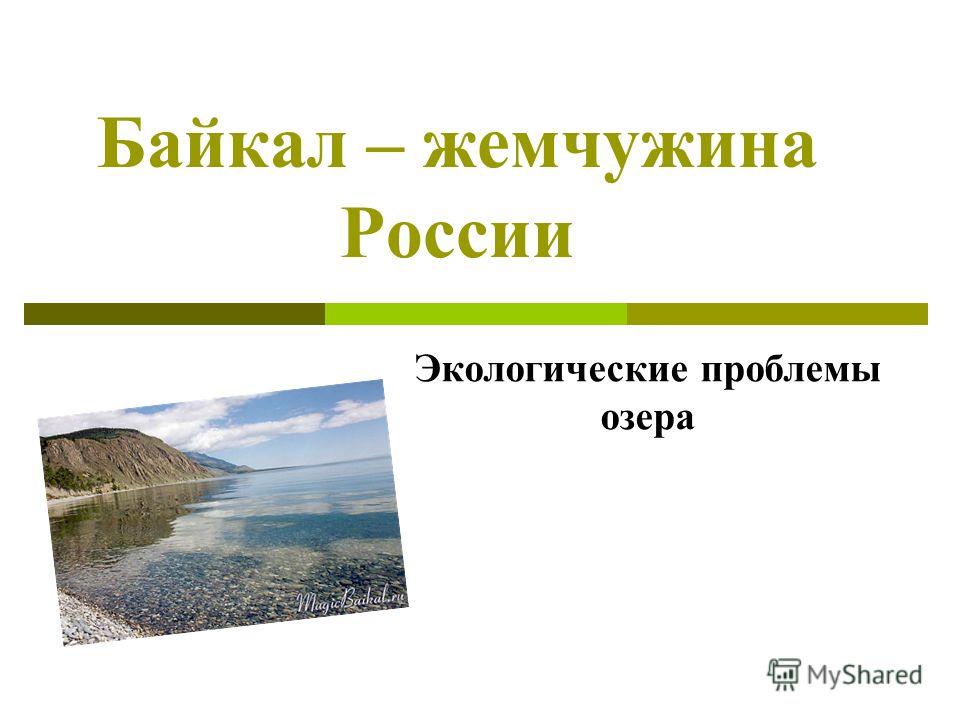 Байкал – жемчужина России

Экологические проблемы озера

MagicBaikal.ru

MyShared